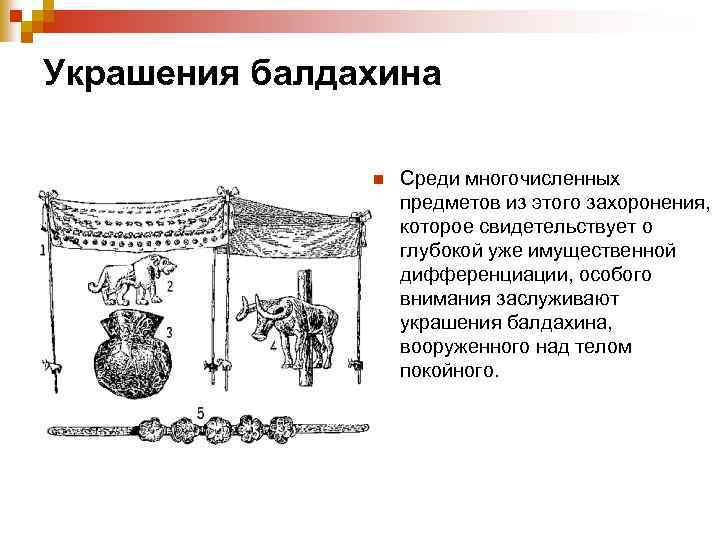 Украшения балдахина

1

2

3

4

5

Среди многочисленных предметов из этого захоронения, которое свидетельствует о глубокой уже имущественной дифференциации, особого внимания заслуживают украшения балдахина, вооруженного над телом покойного.